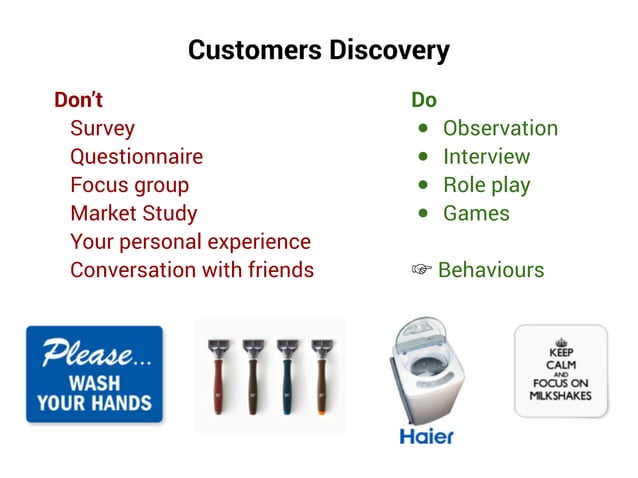 Customers Discovery

Don't
Survey
Questionnaire
Focus group
Market Study
Your personal experience
Conversation with friends

Do
- Observation
- Interview
- Role play
- Games

☞ Behaviours

Please...
WASH
YOUR HANDS

Haier

KEEP
CALM
AND
FOCUS ON
MILKSHAKES